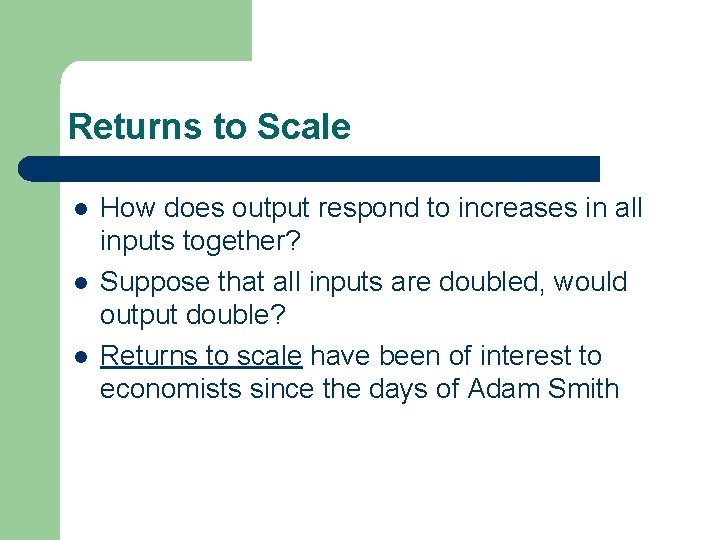 Returns to Scale

- How does output respond to increases in all inputs together?
- Suppose that all inputs are doubled, would output double?
- Returns to scale have been of interest to economists since the days of Adam Smith